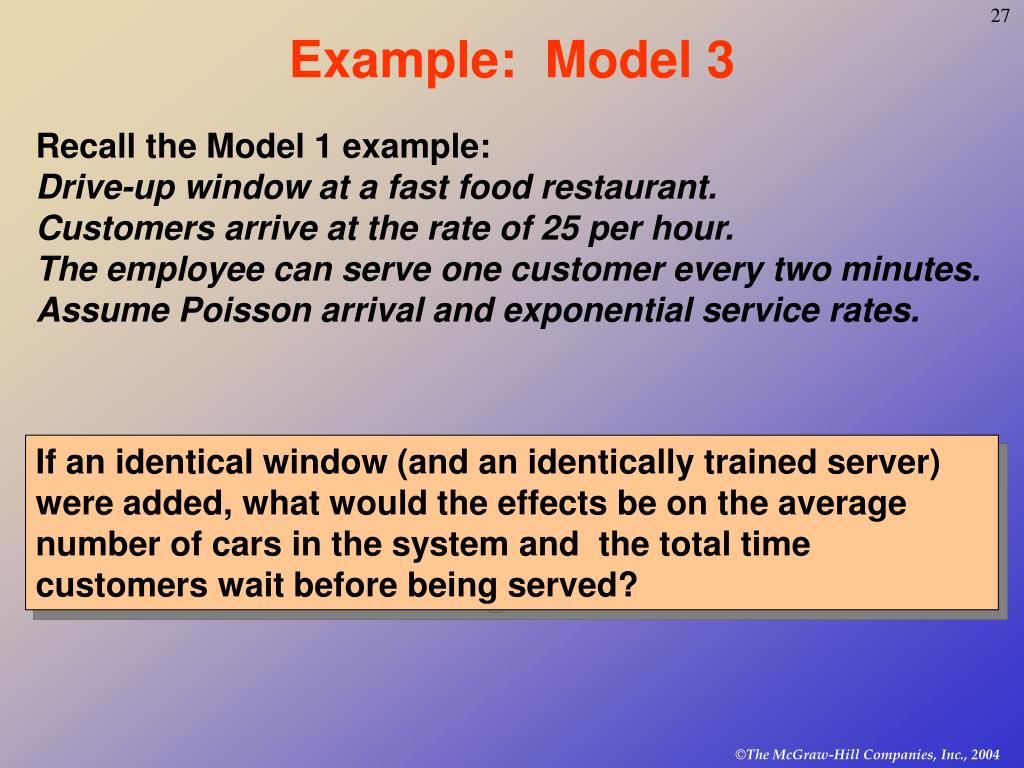 27

Example: Model 3

Recall the Model 1 example:
Drive-up window at a fast food restaurant.
Customers arrive at the rate of 25 per hour.
The employee can serve one customer every two minutes.
Assume Poisson arrival and exponential service rates.

If an identical window (and an identically trained server) were added, what would the effects be on the average number of cars in the system and the total time customers wait before being served?

©The McGraw-Hill Companies, Inc., 2004